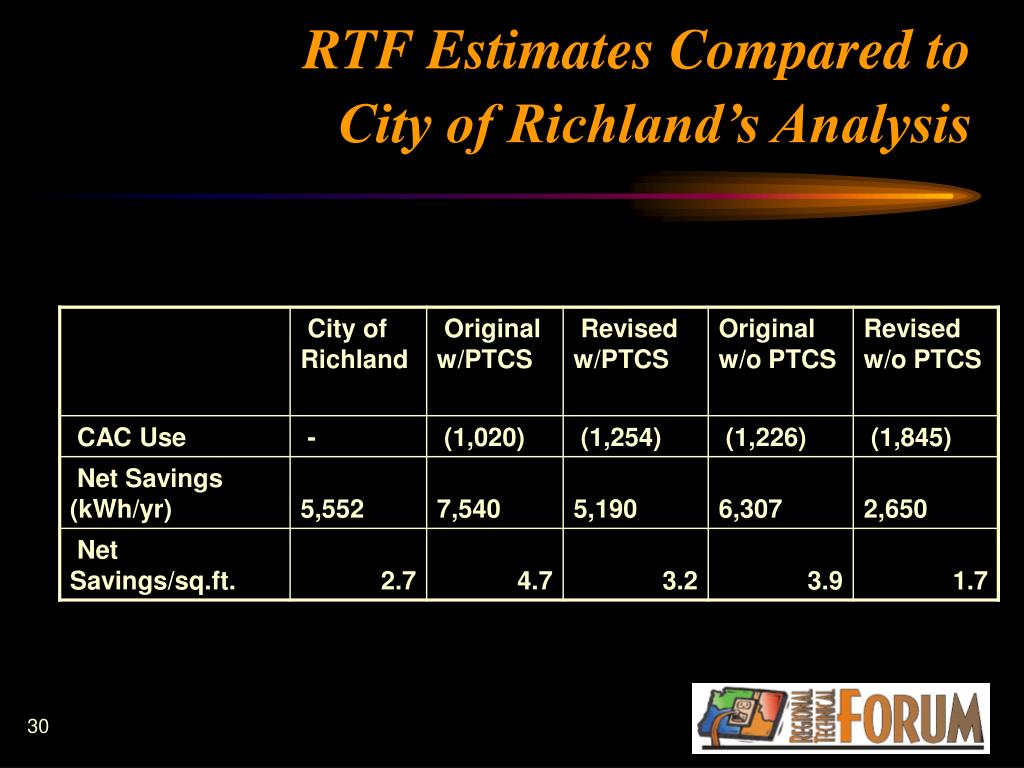 RTF Estimates Compared to City of Richland's Analysis

| | City of Richland | Original w/PTCS | Revised w/PTCS | Original w/o PTCS | Revised w/o PTCS |
|---|---|---|---|---|---|
| CAC Use | - | (1,020) | (1,254) | (1,226) | (1,845) |
| Net Savings (kWh/yr) | 5,552 | 7,540 | 5,190 | 6,307 | 2,650 |
| Net Savings/sq.ft. | 2.7 | 4.7 | 3.2 | 3.9 | 1.7 |

30

REGIONAL TECHNICAL FORUM